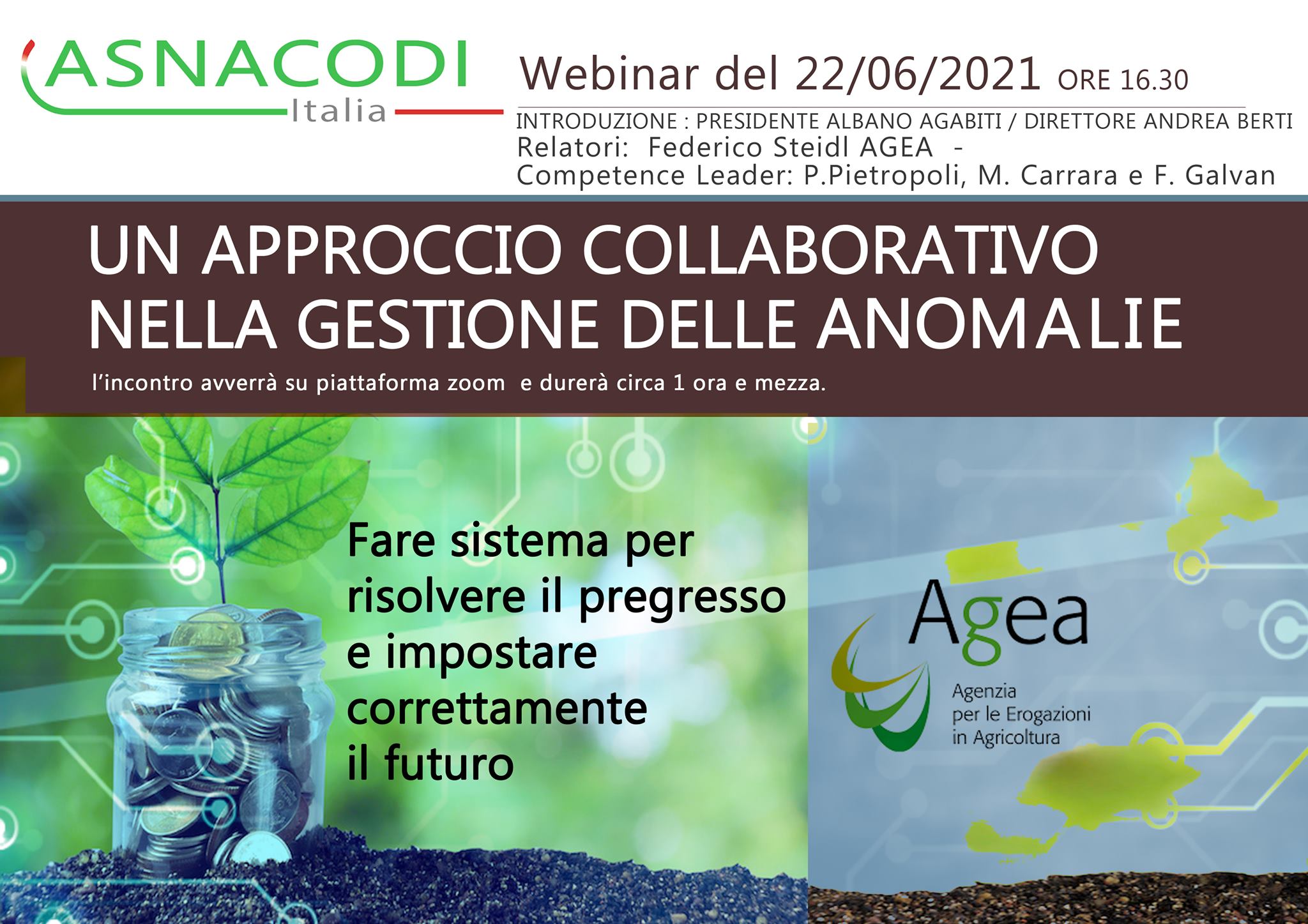 ASNACODI
Italia

Webinar del 22/06/2021 ORE 16.30

INTRODUZIONE : PRESIDENTE ALBANO AGABITI / DIRETTORE ANDREA BERTI
Relatori: Federico Steidl AGEA -
Competence Leader: P.Pietropoli, M. Carrara e F. Galvan

UN APPROCCIO COLLABORATIVO NELLA GESTIONE DELLE ANOMALIE

l'incontro avverrà su piattaforma zoom e durerà circa 1 ora e mezza.

Fare sistema per risolvere il pregresso e impostare correttamente il futuro

Agea
Agenzia per le Erogazioni in Agricoltura